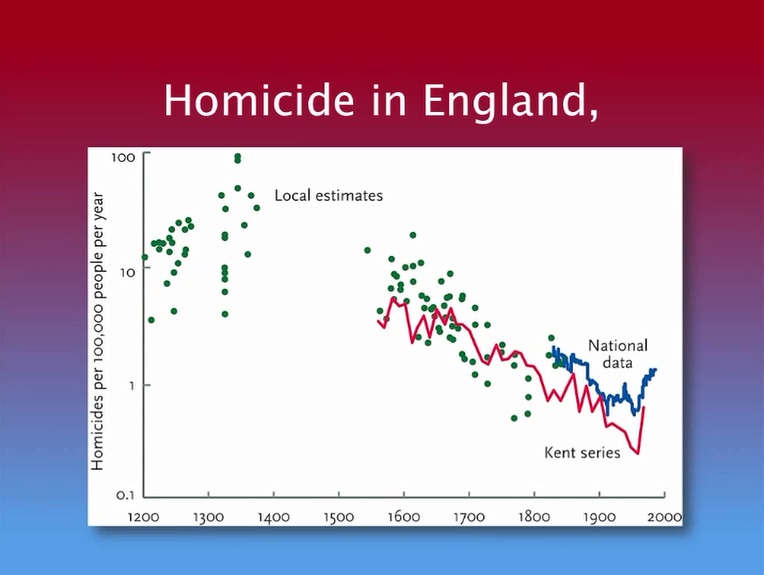 Homicide in England,

Homicides per 100,000 people per year

100
10
1
0.1

Local estimates

National data

Kent series

1200 1300 1400 1500 1600 1700 1800 1900 2000